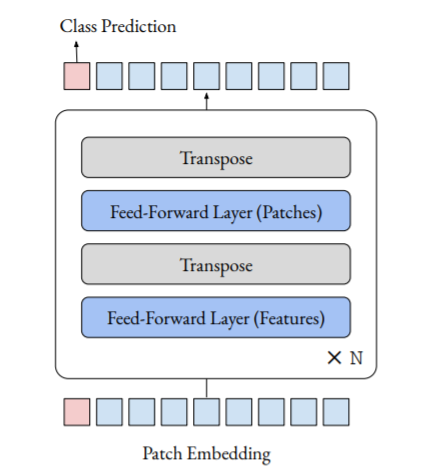 Class Prediction

Transpose

Feed-Forward Layer (Patches)

Transpose

Feed-Forward Layer (Features)

× N

Patch Embedding